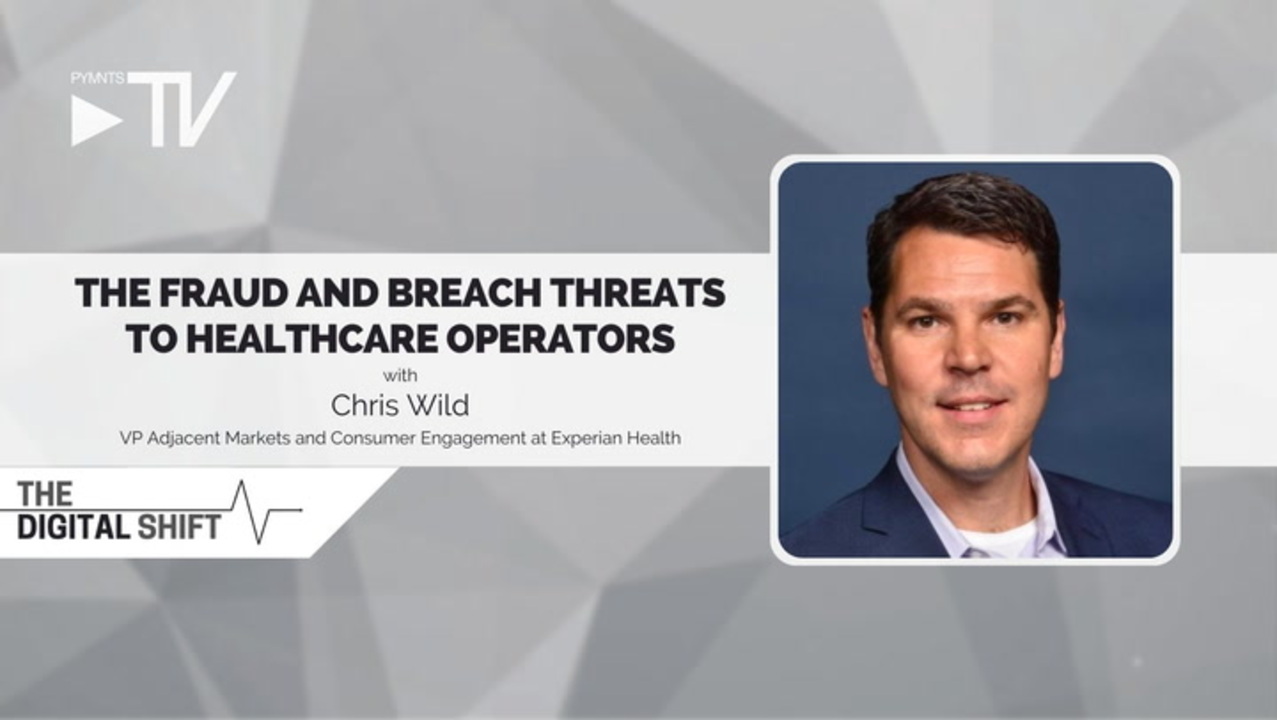 PYMNTS TV

THE FRAUD AND BREACH THREATS TO HEALTHCARE OPERATORS

with

Chris Wild

VP Adjacent Markets and Consumer Engagement at Experian Health

THE DIGITAL SHIFT